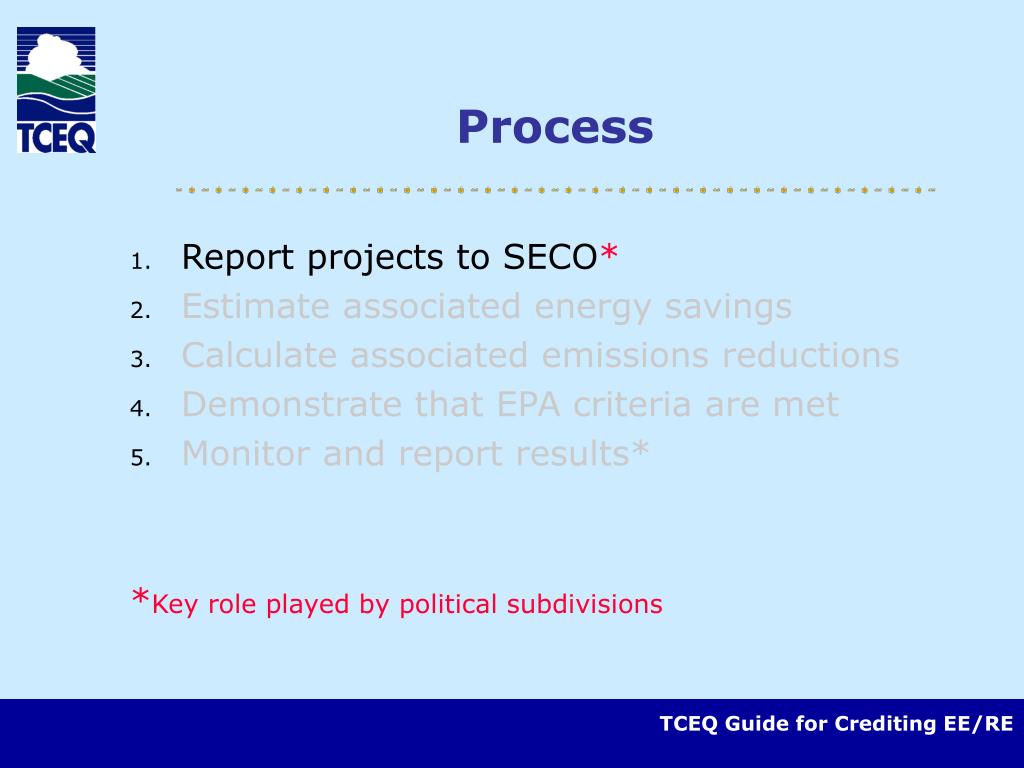 TCEQ

Process

1. Report projects to SECO*
2. Estimate associated energy savings
3. Calculate associated emissions reductions
4. Demonstrate that EPA criteria are met
5. Monitor and report results*

*Key role played by political subdivisions

TCEQ Guide for Crediting EE/RE